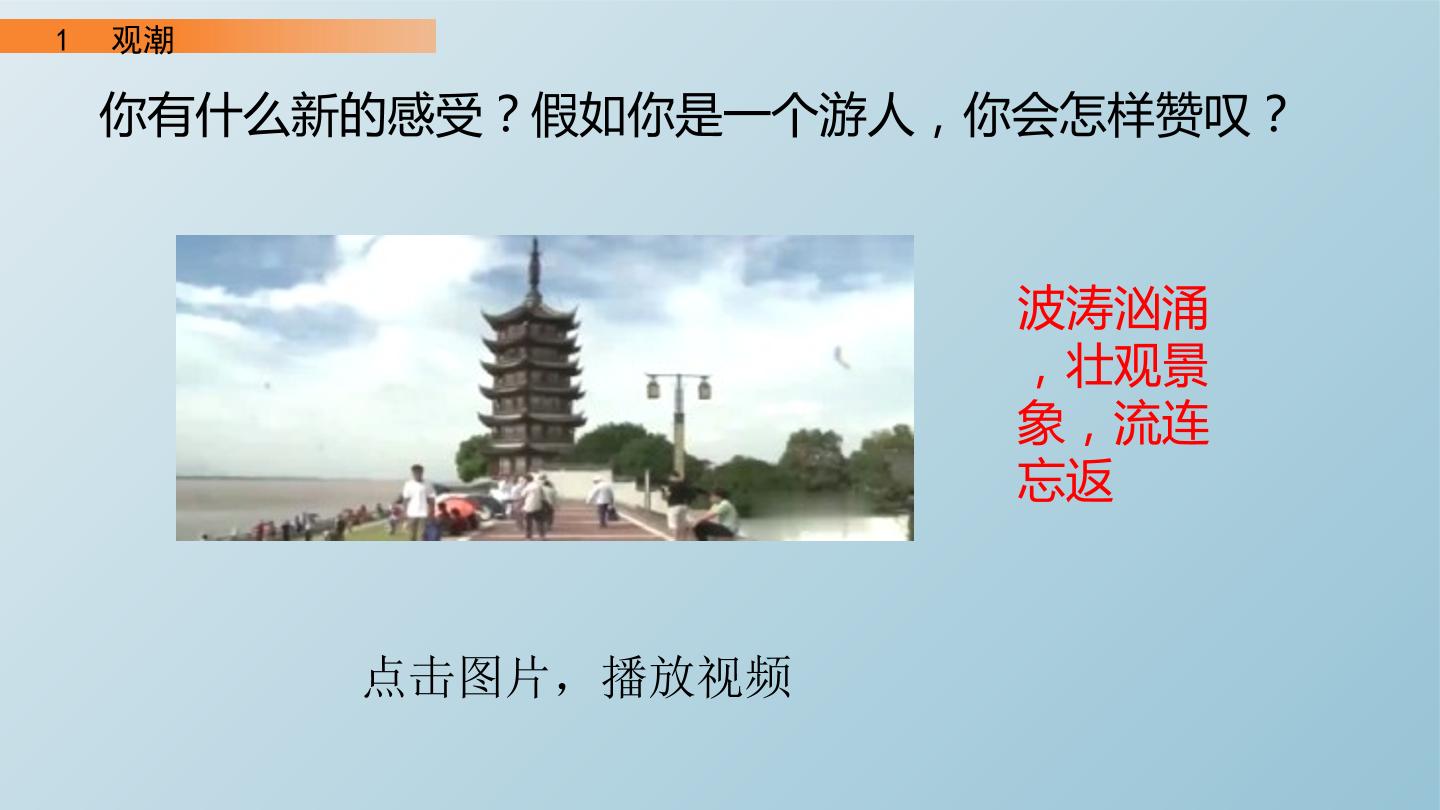 1 观潮

你有什么新的感受？假如你是一个游人，你会怎样赞叹？

波涛汹涌，壮观景象，流连忘返

点击图片，播放视频